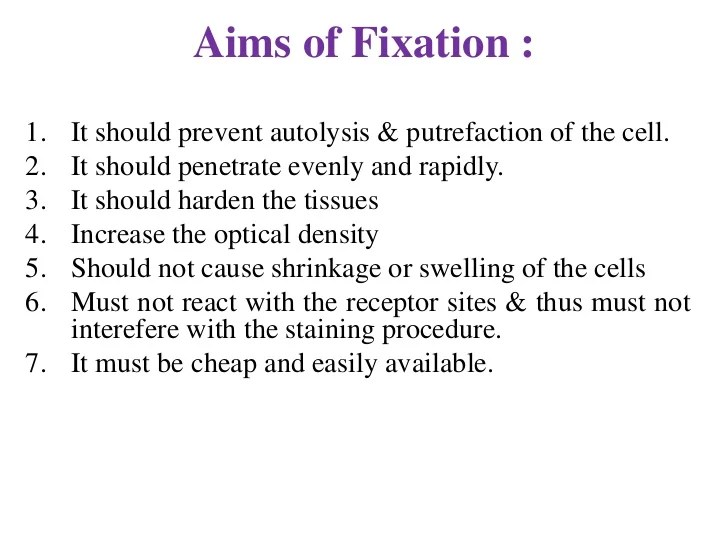 Aims of Fixation :

1. It should prevent autolysis & putrefaction of the cell.
2. It should penetrate evenly and rapidly.
3. It should harden the tissues
4. Increase the optical density
5. Should not cause shrinkage or swelling of the cells
6. Must not react with the receptor sites & thus must not interefere with the staining procedure.
7. It must be cheap and easily available.